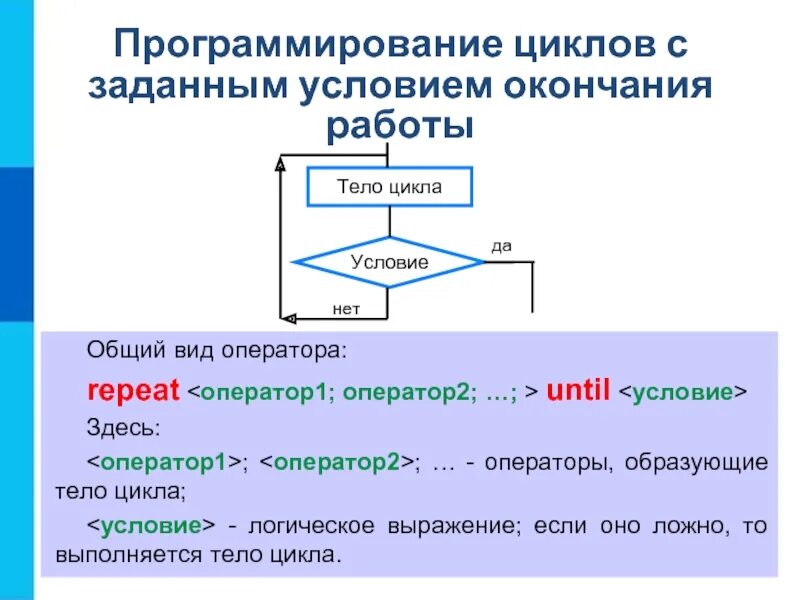 Программирование циклов с заданным условием окончания работы

Тело цикла

Условие

да

нет

Общий вид оператора:

repeat <оператор1; оператор2; …; > until <условие>

Здесь:

<оператор1>; <оператор2>; … - операторы, образующие тело цикла;

<условие> - логическое выражение; если оно ложно, то выполняется тело цикла.